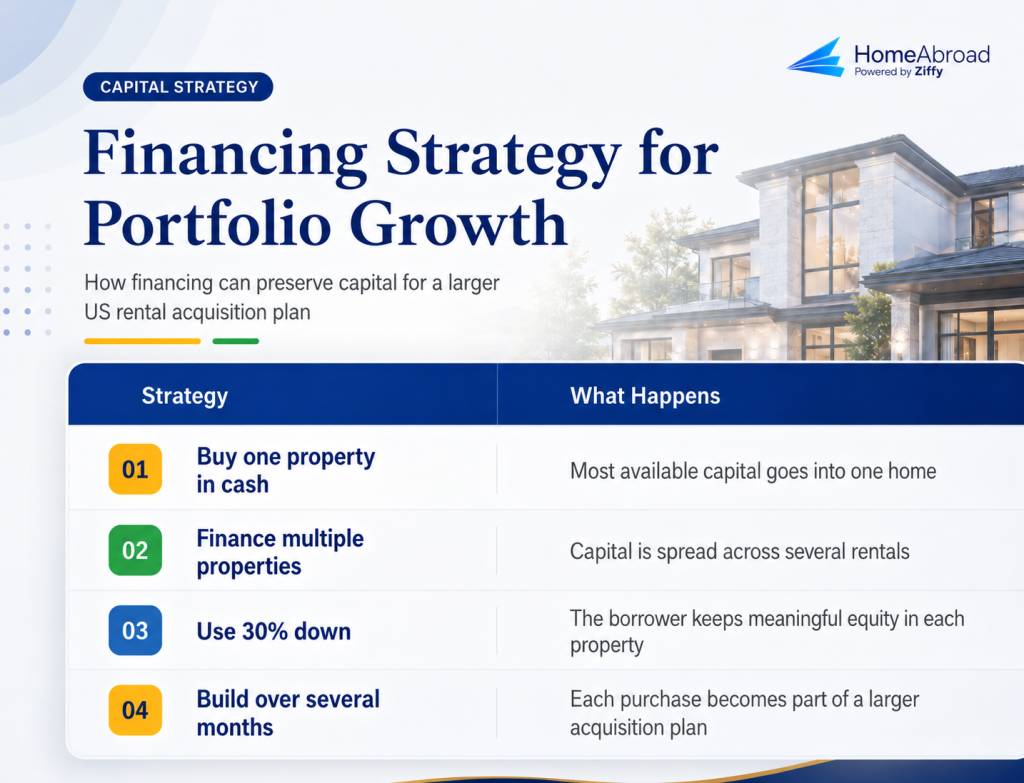 HomeAbroad
Powered by Ziffy

CAPITAL STRATEGY

Financing Strategy for Portfolio Growth

How financing can preserve capital for a larger US rental acquisition plan

| | Strategy | What Happens |
|---|---|---|
| 01 | Buy one property in cash | Most available capital goes into one home |
| 02 | Finance multiple properties | Capital is spread across several rentals |
| 03 | Use 30% down | The borrower keeps meaningful equity in each property |
| 04 | Build over several months | Each purchase becomes part of a larger acquisition plan |